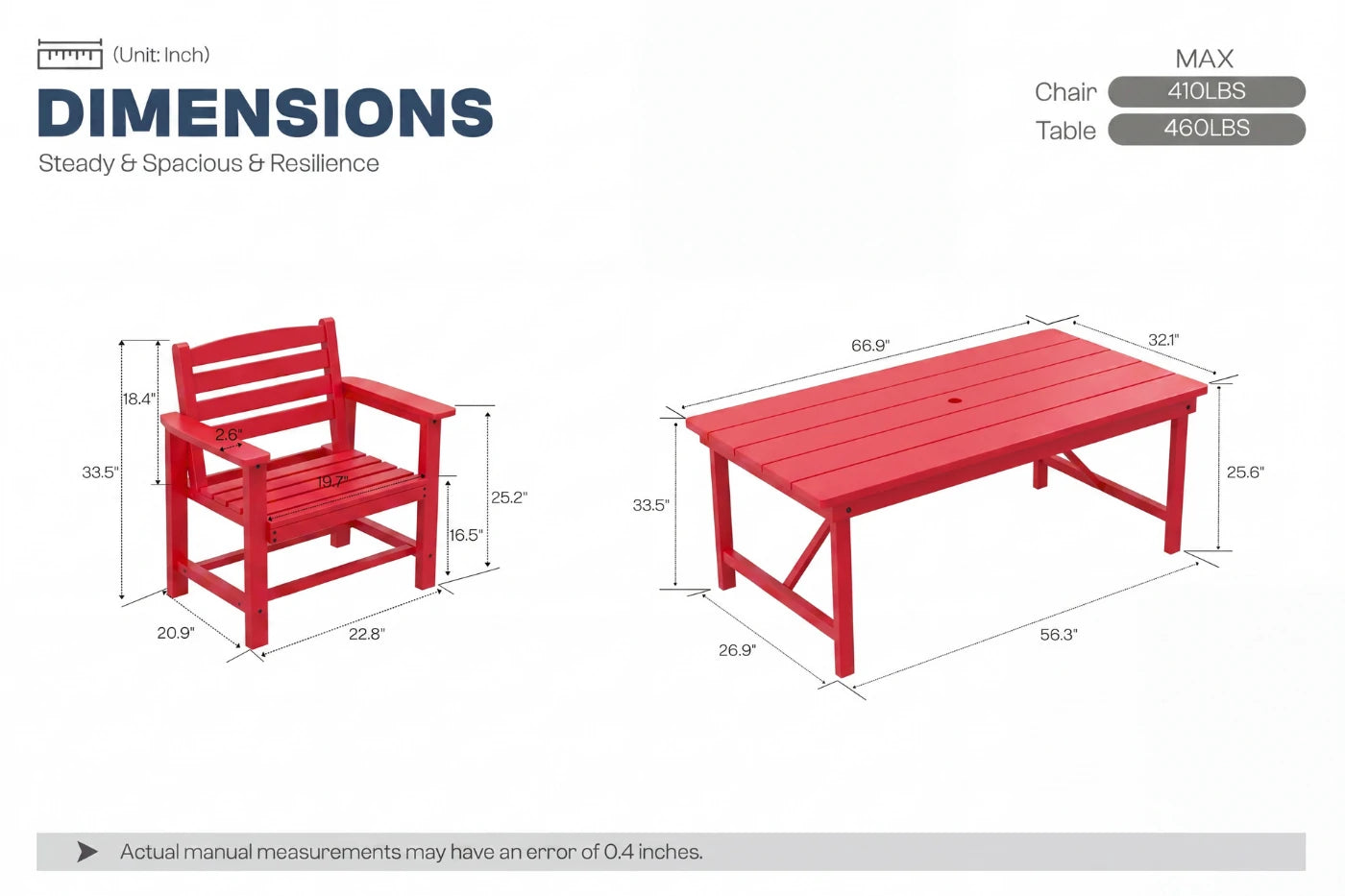 (Unit: Inch)

DIMENSIONS

Steady & Spacious & Resilience

MAX

Chair 410LBS

Table 460LBS

18.4"

2.6"

33.5"

19.7"

25.2"

16.5"

20.9"

22.8"

66.9"

32.1"

33.5"

25.6"

26.9"

56.3"

Actual manual measurements may have an error of 0.4 inches.